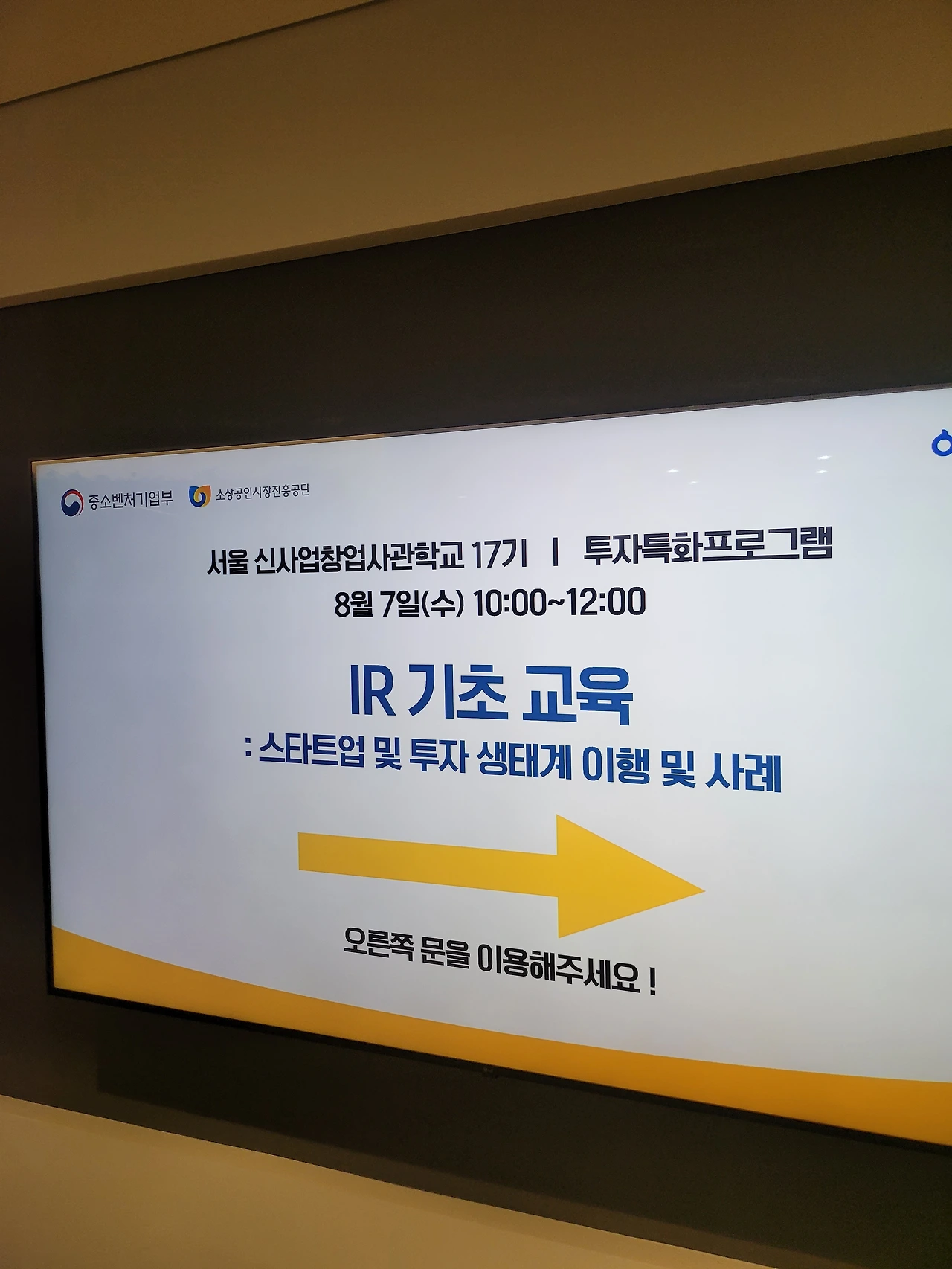 중소벤처기업부 소상공인시장진흥공단

서울 신사업창업사관학교 17기 | 투자특화프로그램
8월 7일(수) 10:00~12:00

IR 기초 교육
: 스타트업 및 투자 생태계 이행 및 사례

오른쪽 문을 이용해주세요 !